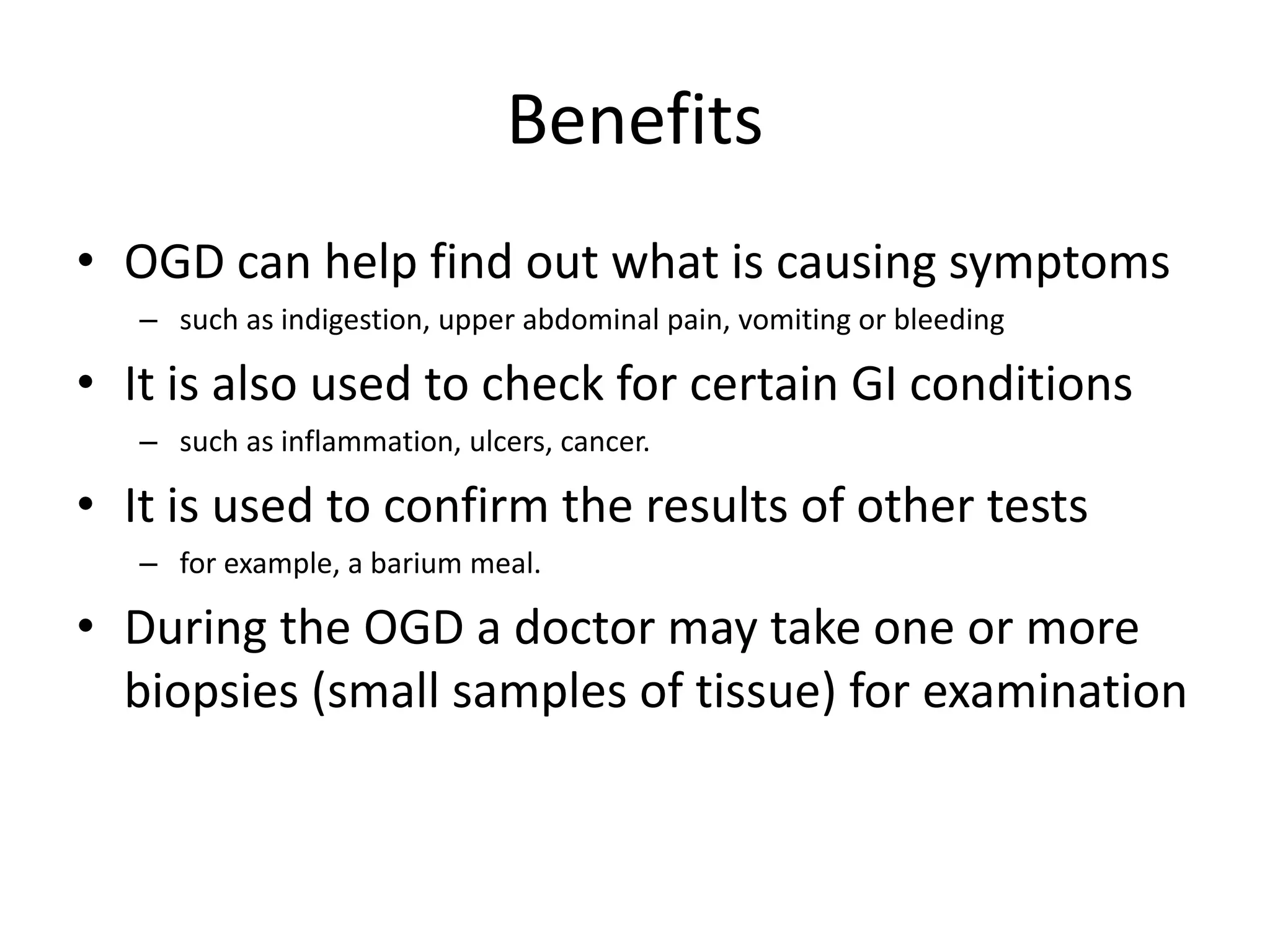 Benefits

• OGD can help find out what is causing symptoms
 – such as indigestion, upper abdominal pain, vomiting or bleeding
• It is also used to check for certain GI conditions
 – such as inflammation, ulcers, cancer.
• It is used to confirm the results of other tests
 – for example, a barium meal.
• During the OGD a doctor may take one or more biopsies (small samples of tissue) for examination